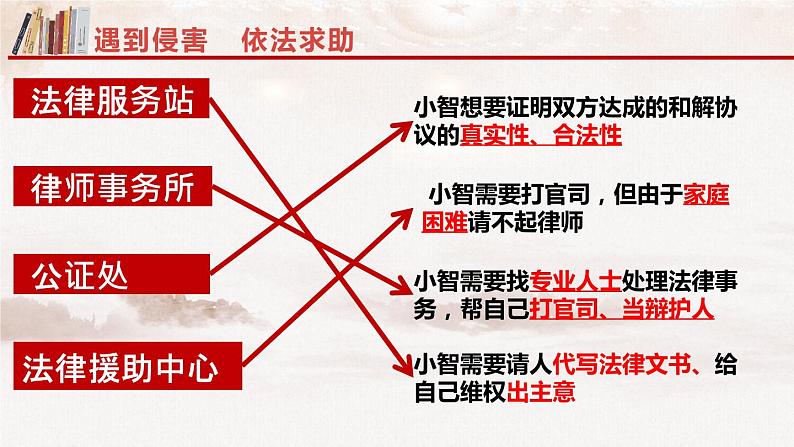 遇到侵害　依法求助

法律服务站

律师事务所

公证处

法律援助中心

小智想要证明双方达成的和解协议的真实性、合法性

小智需要打官司，但由于家庭困难请不起律师

小智需要找专业人士处理法律事务，帮自己打官司、当辩护人

小智需要请人代写法律文书、给自己维权出主意